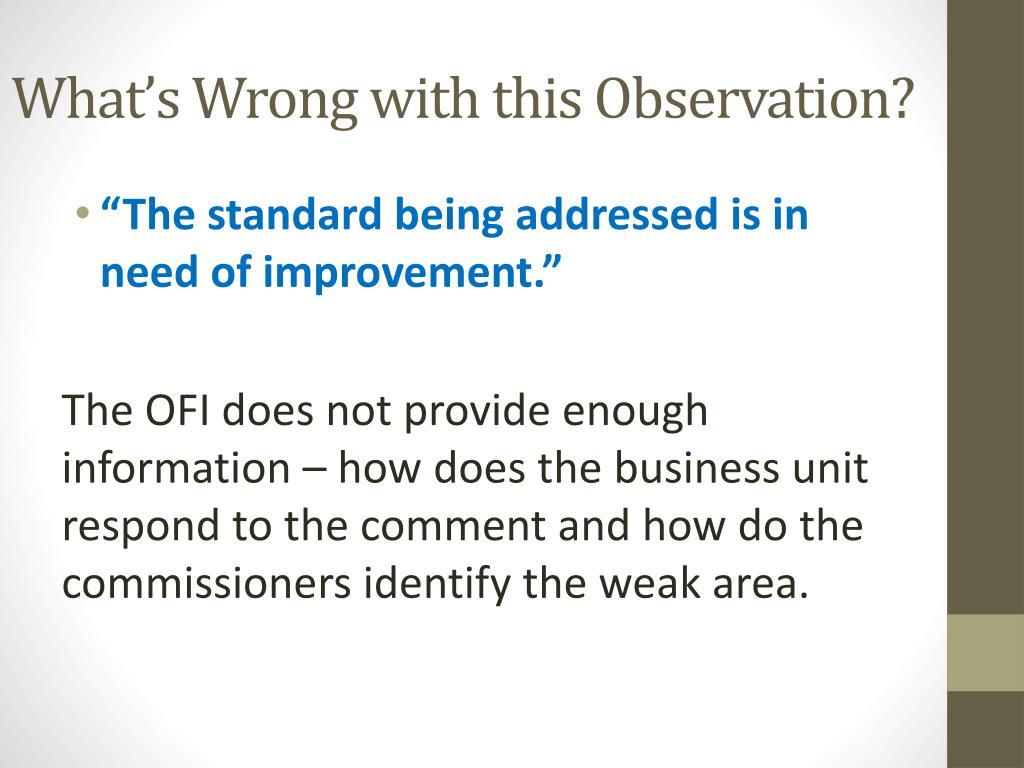 What’s Wrong with this Observation?

• “The standard being addressed is in need of improvement.”

The OFI does not provide enough information – how does the business unit respond to the comment and how do the commissioners identify the weak area.